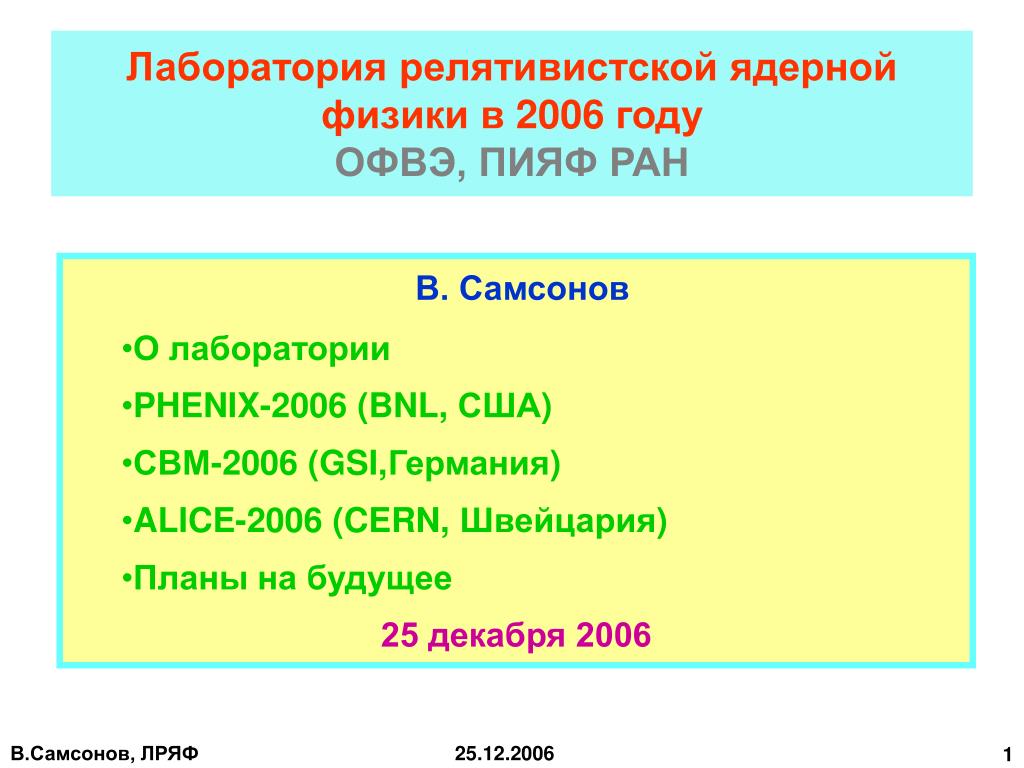 Лаборатория релятивистской ядерной физики в 2006 году
ОФВЭ, ПИЯФ РАН

В. Самсонов

•О лаборатории

•PHENIX-2006 (BNL, США)

•CBM-2006 (GSI,Германия)

•ALICE-2006 (CERN, Швейцария)

•Планы на будущее

25 декабря 2006

В.Самсонов, ЛРЯФ

25.12.2006

1